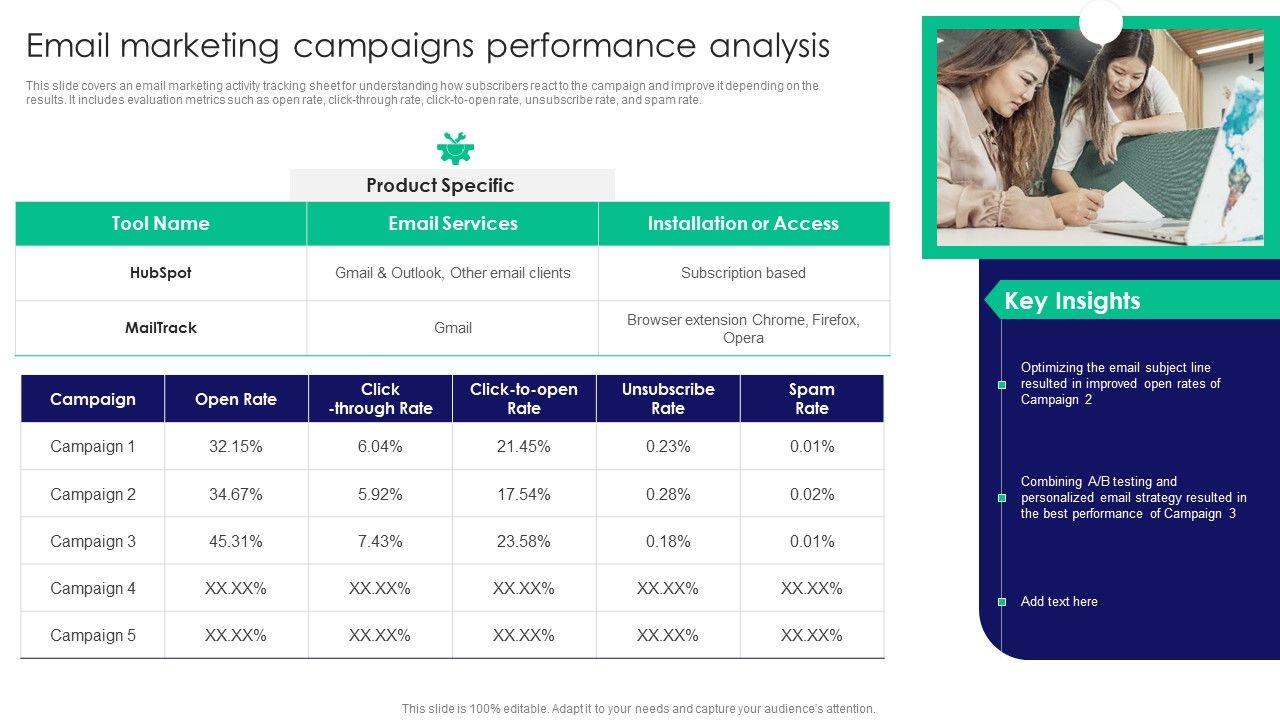 Email marketing campaigns performance analysis

This slide covers an email marketing activity tracking sheet for understanding how subscribers react to the campaign and improve it depending on the results. It includes evaluation metrics such as open rate, click-through rate, click-to-open rate, unsubscribe rate, and spam rate.

Product Specific

| Tool Name | Email Services | Installation or Access |
|---|---|---|
| HubSpot | Gmail & Outlook, Other email clients | Subscription based |
| MailTrack | Gmail | Browser extension Chrome, Firefox, Opera |

| Campaign | Open Rate | Click -through Rate | Click-to-open Rate | Unsubscribe Rate | Spam Rate |
|---|---|---|---|---|---|
| Campaign 1 | 32.15% | 6.04% | 21.45% | 0.23% | 0.01% |
| Campaign 2 | 34.67% | 5.92% | 17.54% | 0.28% | 0.02% |
| Campaign 3 | 45.31% | 7.43% | 23.58% | 0.18% | 0.01% |
| Campaign 4 | XX.XX% | XX.XX% | XX.XX% | XX.XX% | XX.XX% |
| Campaign 5 | XX.XX% | XX.XX% | XX.XX% | XX.XX% | XX.XX% |

Key Insights

Optimizing the email subject line resulted in improved open rates of Campaign 2

Combining A/B testing and personalized email strategy resulted in the best performance of Campaign 3

Add text here

This slide is 100% editable. Adapt it to your needs and capture your audience's attention.